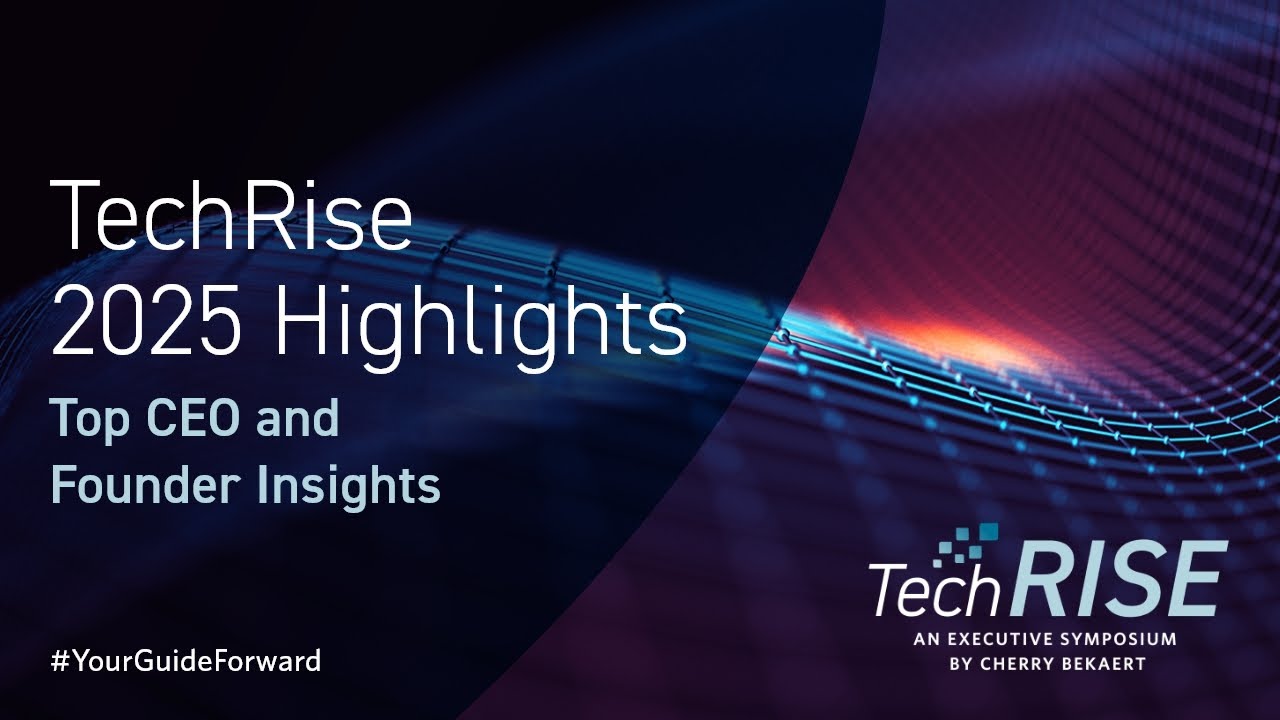 TechRise
2025 Highlights
Top CEO and
Founder Insights

#YourGuideForward

TechRISE
AN EXECUTIVE SYMPOSIUM
BY CHERRY BEKAERT